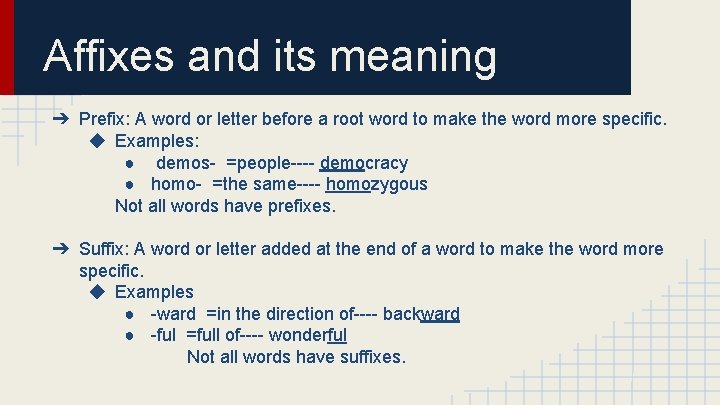 Affixes and its meaning

➔ Prefix: A word or letter before a root word to make the word more specific.
◆ Examples:
● demos- =people---- democracy
● homo- =the same---- homozygous
Not all words have prefixes.

➔ Suffix: A word or letter added at the end of a word to make the word more specific.
◆ Examples
● -ward =in the direction of---- backward
● -ful =full of---- wonderful
Not all words have suffixes.